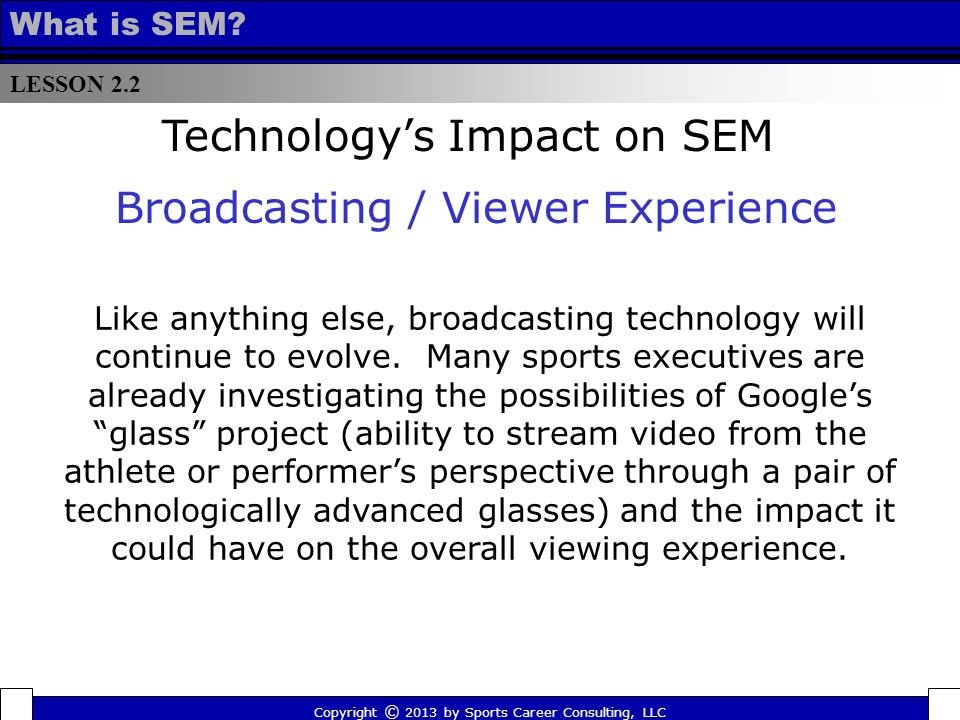 What is SEM?

LESSON 2.2

Technology’s Impact on SEM

Broadcasting / Viewer Experience

Like anything else, broadcasting technology will continue to evolve. Many sports executives are already investigating the possibilities of Google’s “glass” project (ability to stream video from the athlete or performer’s perspective through a pair of technologically advanced glasses) and the impact it could have on the overall viewing experience.

Copyright © 2013 by Sports Career Consulting, LLC